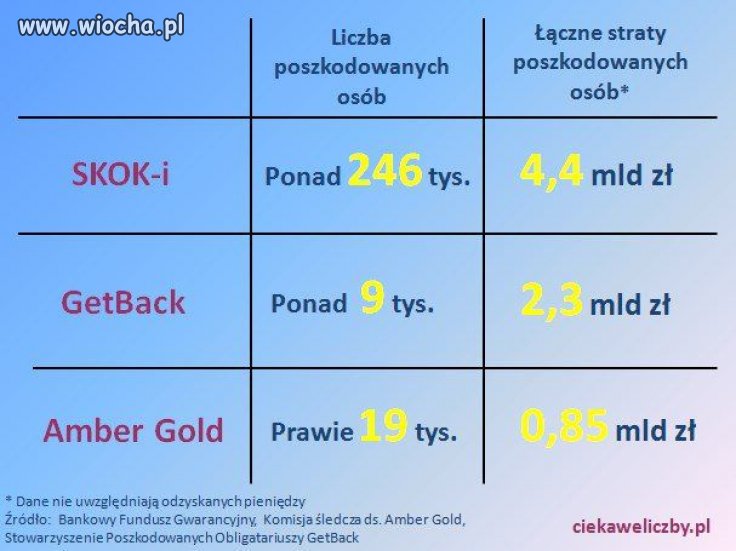 www.wiocha.pl

| | Liczba poszkodowanych osób | Łączne straty poszkodowanych osób* |
|---|---|---|
| SKOK-i | Ponad 246 tys. | 4,4 mld zł |
| GetBack | Ponad 9 tys. | 2,3 mld zł |
| Amber Gold | Prawie 19 tys. | 0,85 mld zł |

* Dane nie uwzględniają odzyskanych pieniędzy
Źródło: Bankowy Fundusz Gwarancyjny, Komisja śledcza ds. Amber Gold, Stowarzyszenie Poszkodowanych Obligatariuszy GetBack

ciekaweliczby.pl